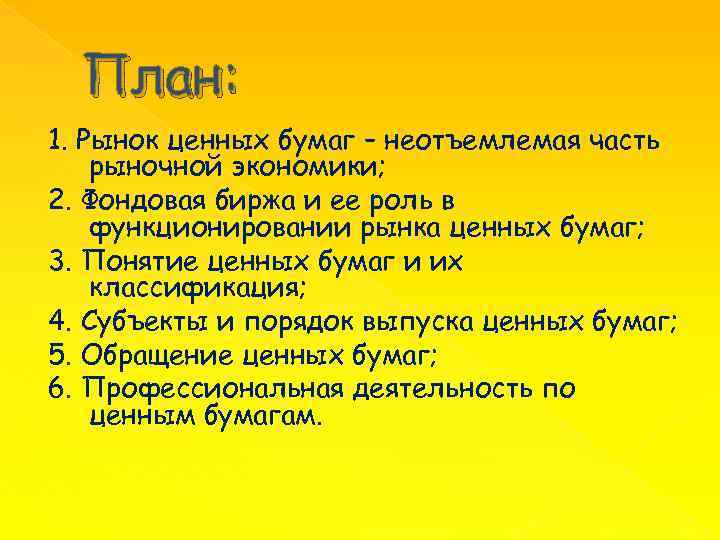 План:

1. Рынок ценных бумаг – неотъемлемая часть рыночной экономики;

2. Фондовая биржа и ее роль в функционировании рынка ценных бумаг;

3. Понятие ценных бумаг и их классификация;

4. Субъекты и порядок выпуска ценных бумаг;

5. Обращение ценных бумаг;

6. Профессиональная деятельность по ценным бумагам.